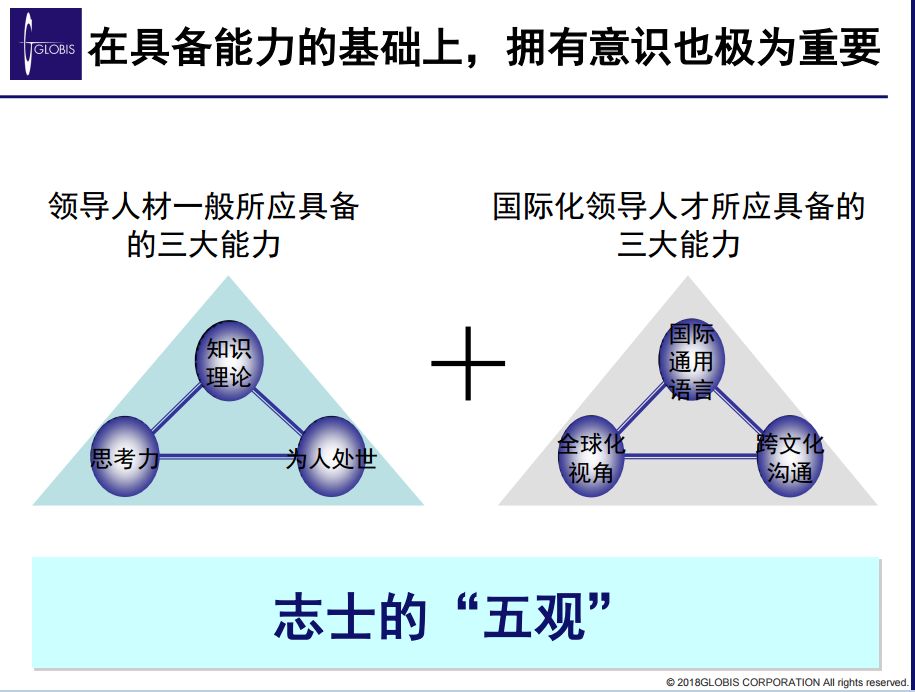 GLOBIS 在具备能力的基础上，拥有意识也极为重要

领导人材一般所应具备的三大能力

知识理论

思考力

为人处世

+

国际化领导人才所应具备的三大能力

国际通用语言

全球化视角

跨文化沟通

志士的“五观”

© 2018GLOBIS CORPORATION All rights reserved.